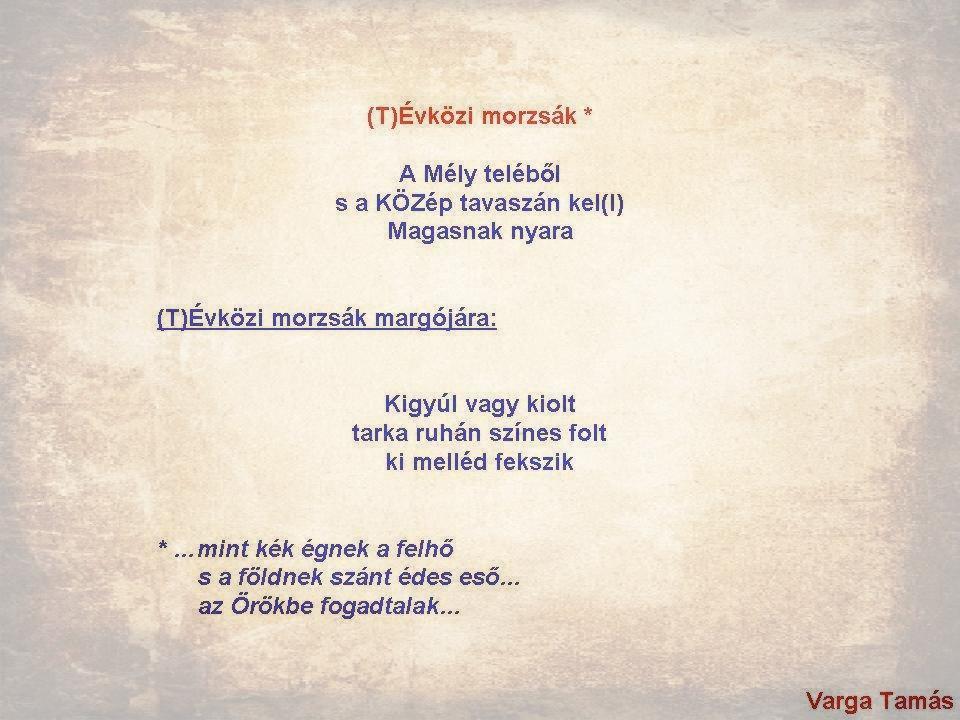 (T)Évközi morzsák *

A Mély teléből
s a KÖZép tavaszán kel(l)
Magasnak nyara

(T)Évközi morzsák margójára:

Kigyúl vagy kiolt
tarka ruhán színes folt
ki melléd fekszik

* ...mint kék égnek a felhő
s a földnek szánt édes eső...
az Örökbe fogadtalak...

Varga Tamás